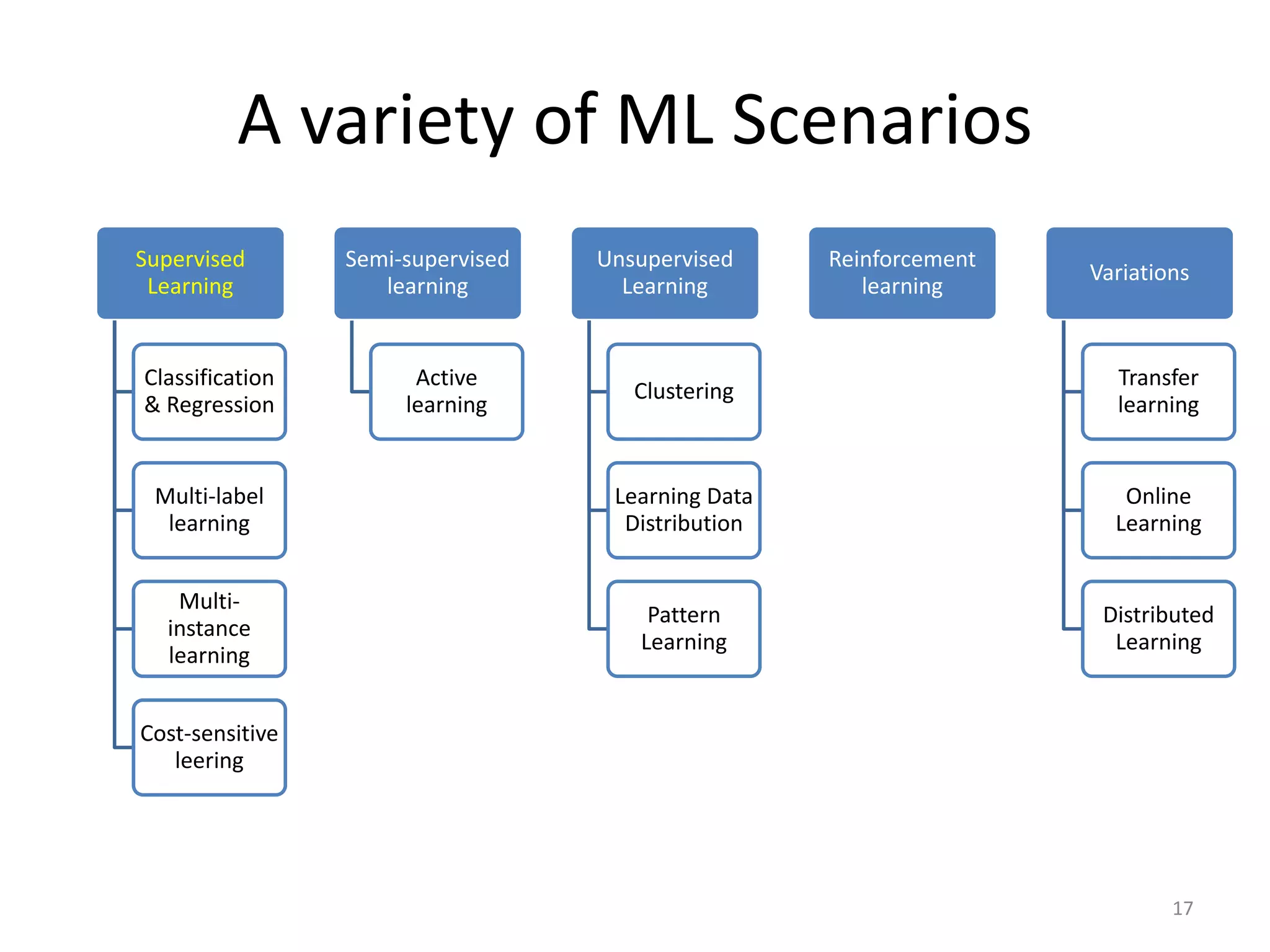 A variety of ML Scenarios

Supervised Learning

Classification & Regression

Multi-label learning

Multi-instance learning

Cost-sensitive leering

Semi-supervised learning

Active learning

Unsupervised Learning

Clustering

Learning Data Distribution

Pattern Learning

Reinforcement learning

Variations

Transfer learning

Online Learning

Distributed Learning

17